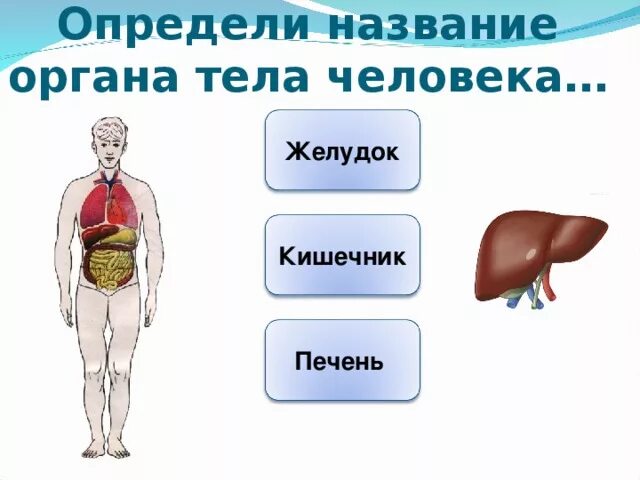 Определи название органа тела человека…

Желудок

Кишечник

Печень